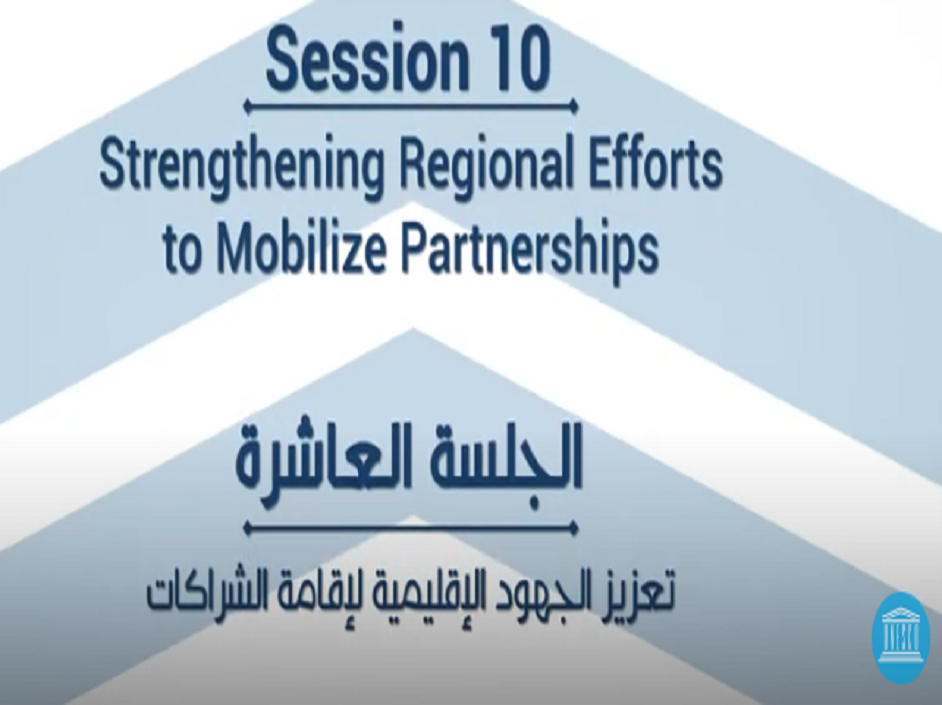 Session 10

Strengthening Regional Efforts to Mobilize Partnerships

الجلسة العاشرة

تعزيز الجهود الإقليمية لإقامة الشراكات